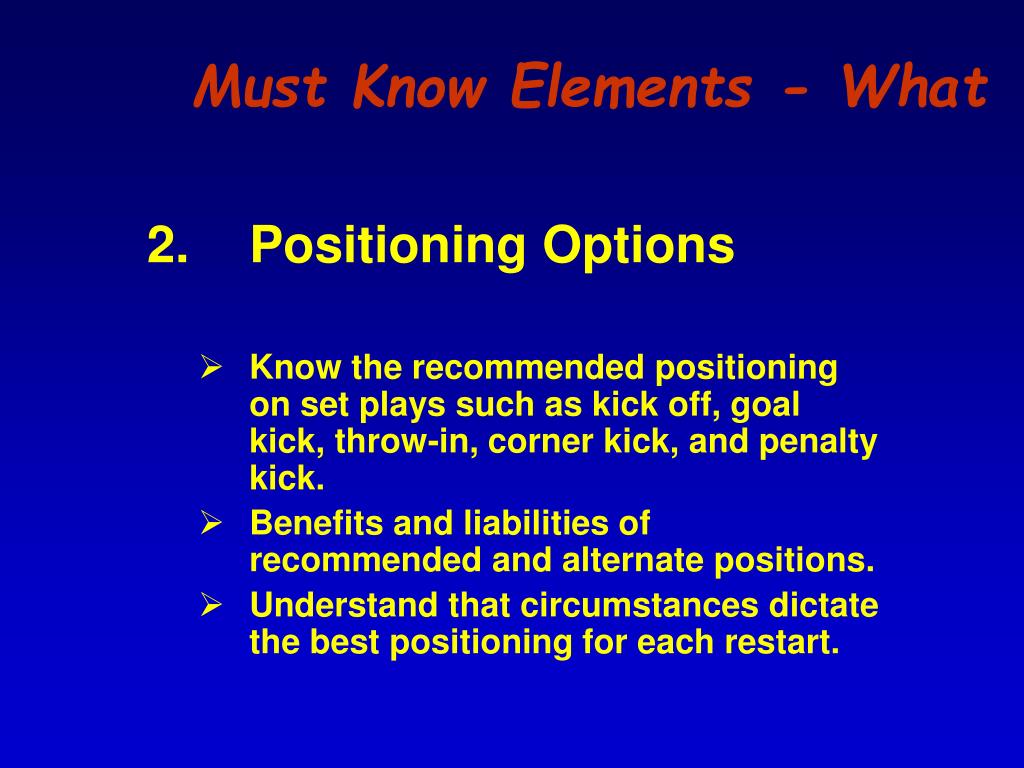 Must Know Elements - What

2. Positioning Options

➢ Know the recommended positioning on set plays such as kick off, goal kick, throw-in, corner kick, and penalty kick.
➢ Benefits and liabilities of recommended and alternate positions.
➢ Understand that circumstances dictate the best positioning for each restart.